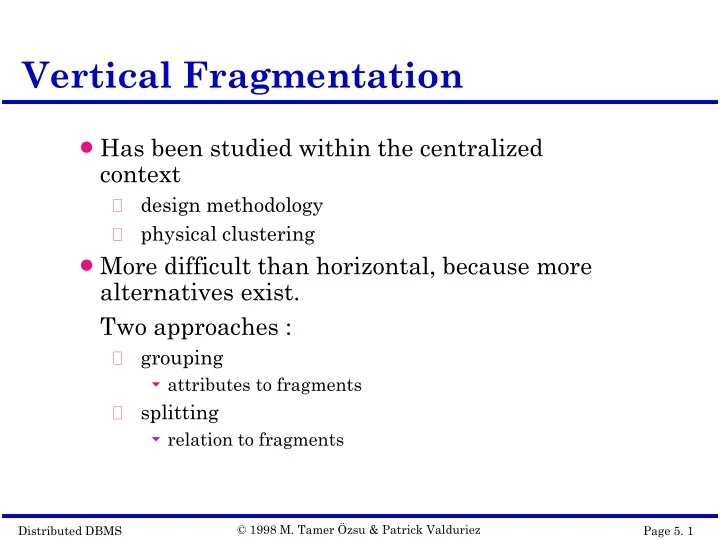 Vertical Fragmentation

- Has been studied within the centralized context
  - design methodology
  - physical clustering
- More difficult than horizontal, because more alternatives exist.

  Two approaches :
  - grouping
    - attributes to fragments
  - splitting
    - relation to fragments

Distributed DBMS © 1998 M. Tamer Özsu & Patrick Valduriez Page 5. 1